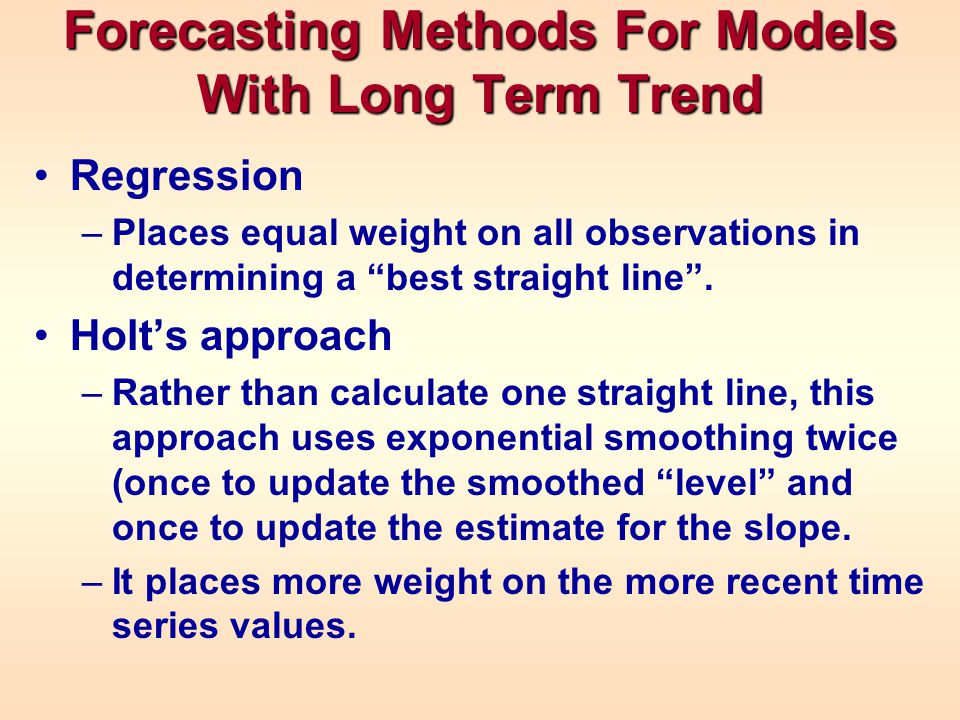 Forecasting Methods For Models With Long Term Trend

• Regression
– Places equal weight on all observations in determining a “best straight line”.

• Holt’s approach
– Rather than calculate one straight line, this approach uses exponential smoothing twice (once to update the smoothed “level” and once to update the estimate for the slope.
– It places more weight on the more recent time series values.